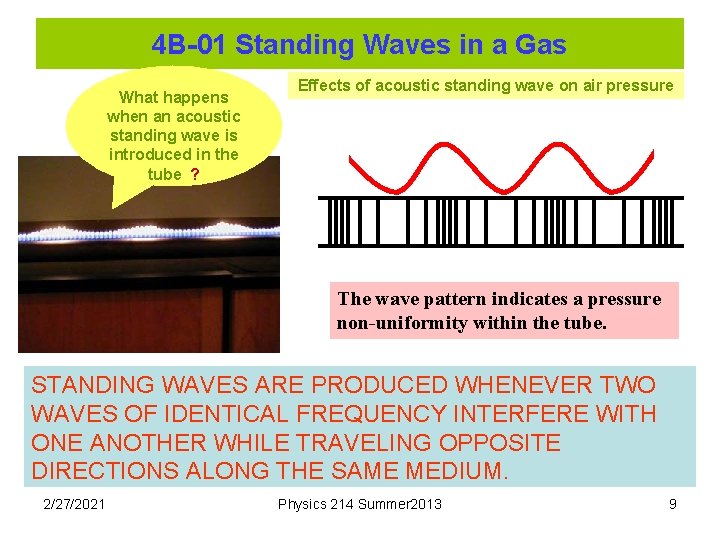 4B-01 Standing Waves in a Gas

What happens when an acoustic standing wave is introduced in the tube ?

Effects of acoustic standing wave on air pressure

The wave pattern indicates a pressure non-uniformity within the tube.

STANDING WAVES ARE PRODUCED WHENEVER TWO WAVES OF IDENTICAL FREQUENCY INTERFERE WITH ONE ANOTHER WHILE TRAVELING OPPOSITE DIRECTIONS ALONG THE SAME MEDIUM.

2/27/2021

Physics 214 Summer2013

9